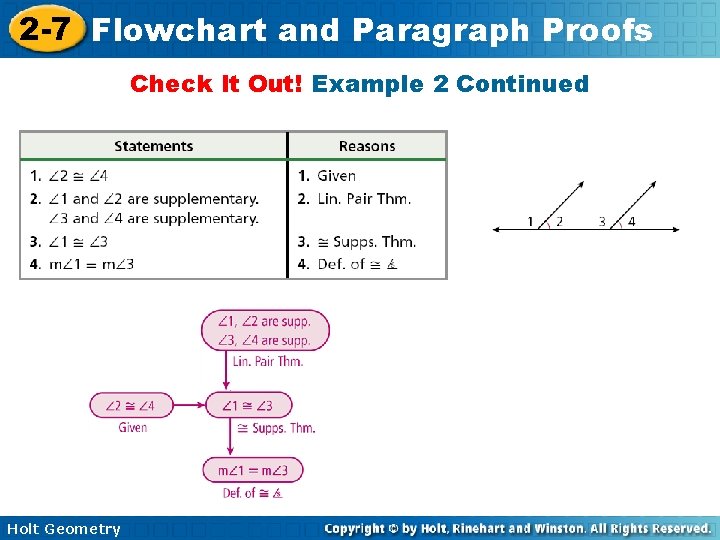 2-7 Flowchart and Paragraph Proofs

Check It Out! Example 2 Continued

| Statements | Reasons |
|---|---|
| 1. $\angle 2 \cong \angle 4$ | 1. Given |
| 2. $\angle 1$ and $\angle 2$ are supplementary. $\angle 3$ and $\angle 4$ are supplementary. | 2. Lin. Pair Thm. |
| 3. $\angle 1 \cong \angle 3$ | 3. $\cong$ Supps. Thm. |
| 4. $m\angle 1 = m\angle 3$ | 4. Def. of $\cong$ $\angle$s |

1 2 3 4

$\angle 1$, $\angle 2$ are supp.
$\angle 3$, $\angle 4$ are supp.
Lin. Pair Thm.

$\angle 2 \cong \angle 4$
Given

$\angle 1 \cong \angle 3$
$\cong$ Supps. Thm.

$m\angle 1 = m\angle 3$
Def. of $\cong$ $\angle$s

Holt Geometry

Copyright © by Holt, Rinehart and Winston. All Rights Reserved.